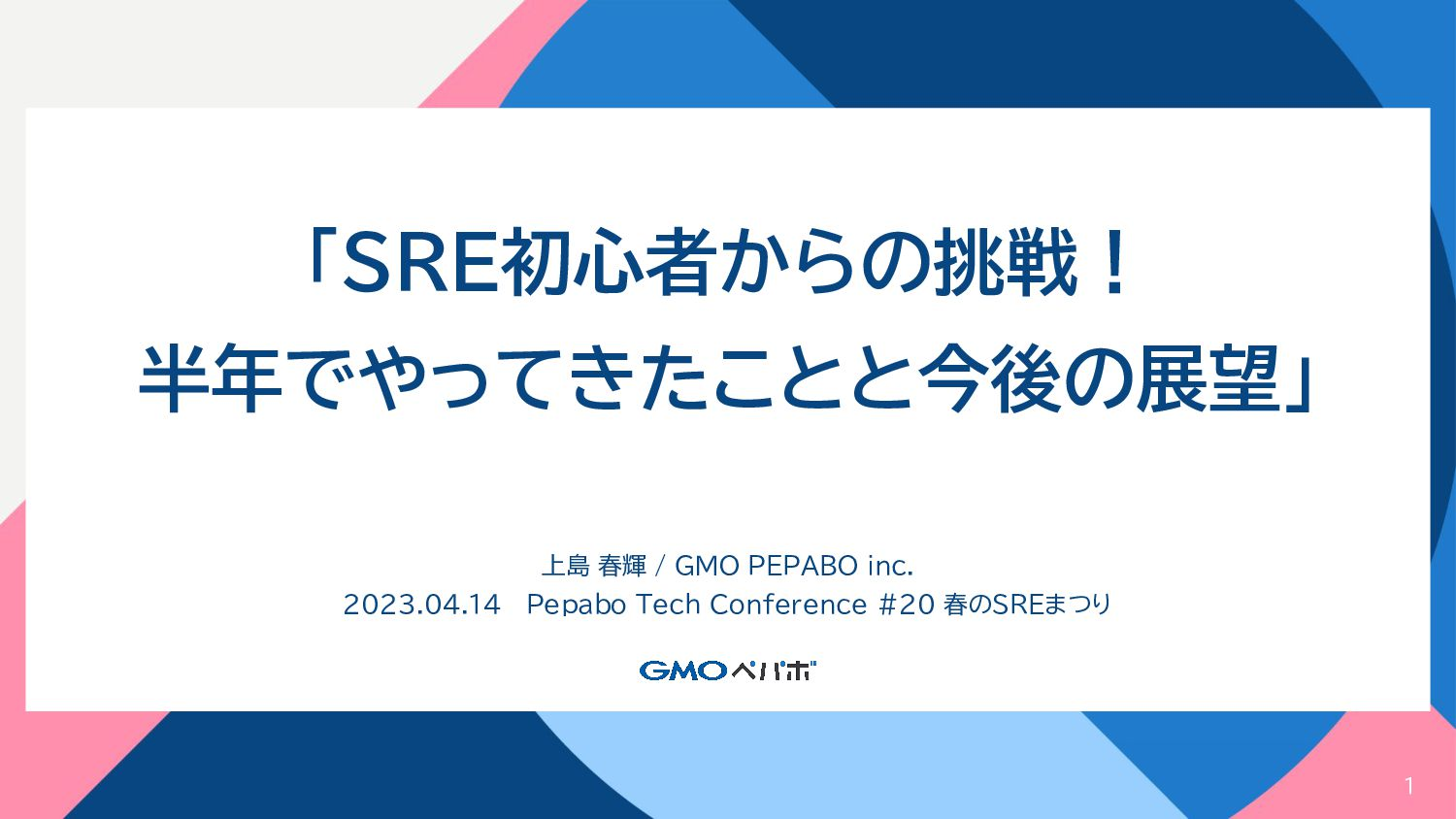 「SRE初心者からの挑戦！
半年でやってきたことと今後の展望」

上島 春輝 / GMO PEPABO inc.
2023.04.14　Pepabo Tech Conference #20 春のSREまつり

GMOペパボ

1